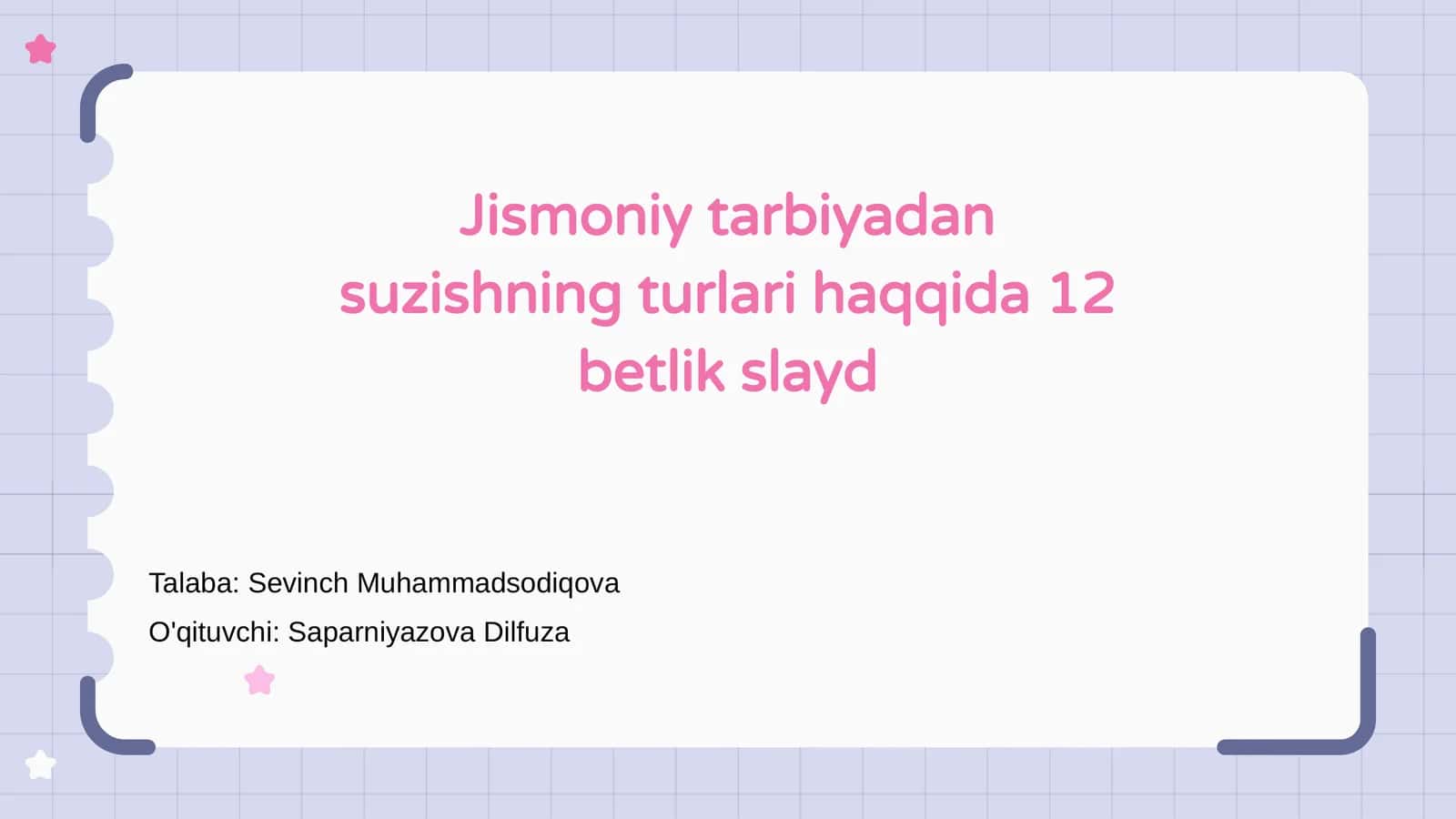 Jismoniy tarbiyadan suzishning turlari haqqida 12 betlik slayd

Talaba: Sevinch Muhammadsodiqova

O'qituvchi: Saparniyazova Dilfuza